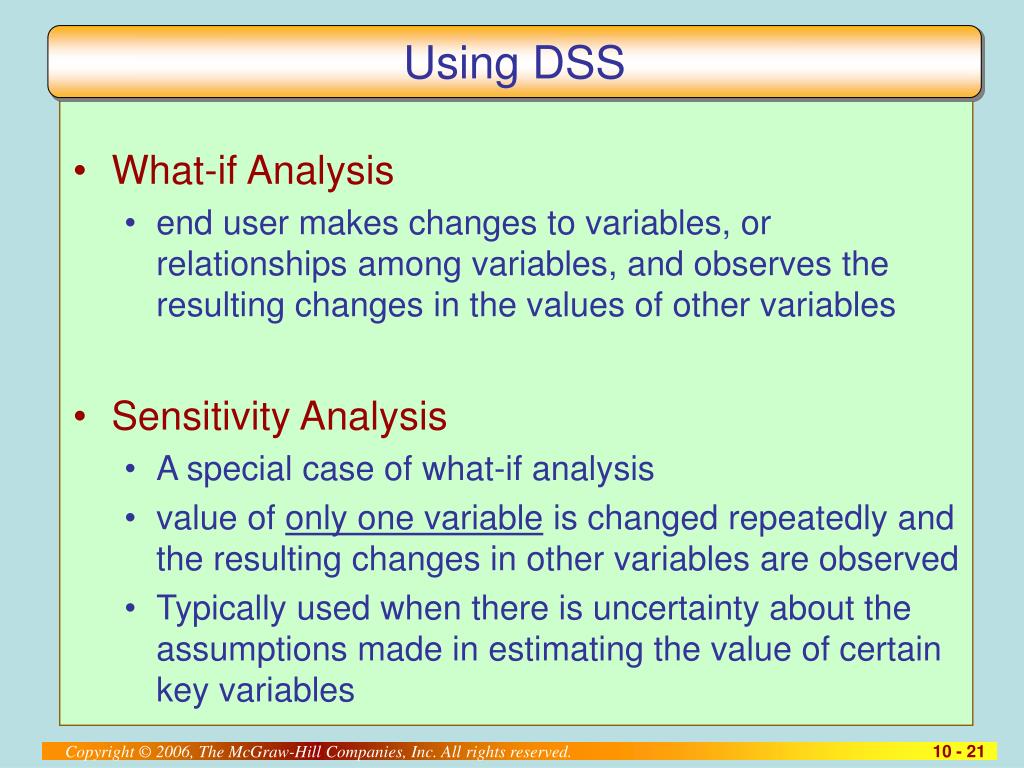 Using DSS

• What-if Analysis
  • end user makes changes to variables, or relationships among variables, and observes the resulting changes in the values of other variables

• Sensitivity Analysis
  • A special case of what-if analysis
  • value of only one variable is changed repeatedly and the resulting changes in other variables are observed
  • Typically used when there is uncertainty about the assumptions made in estimating the value of certain key variables

Copyright © 2006, The McGraw-Hill Companies, Inc. All rights reserved.

10 - 21